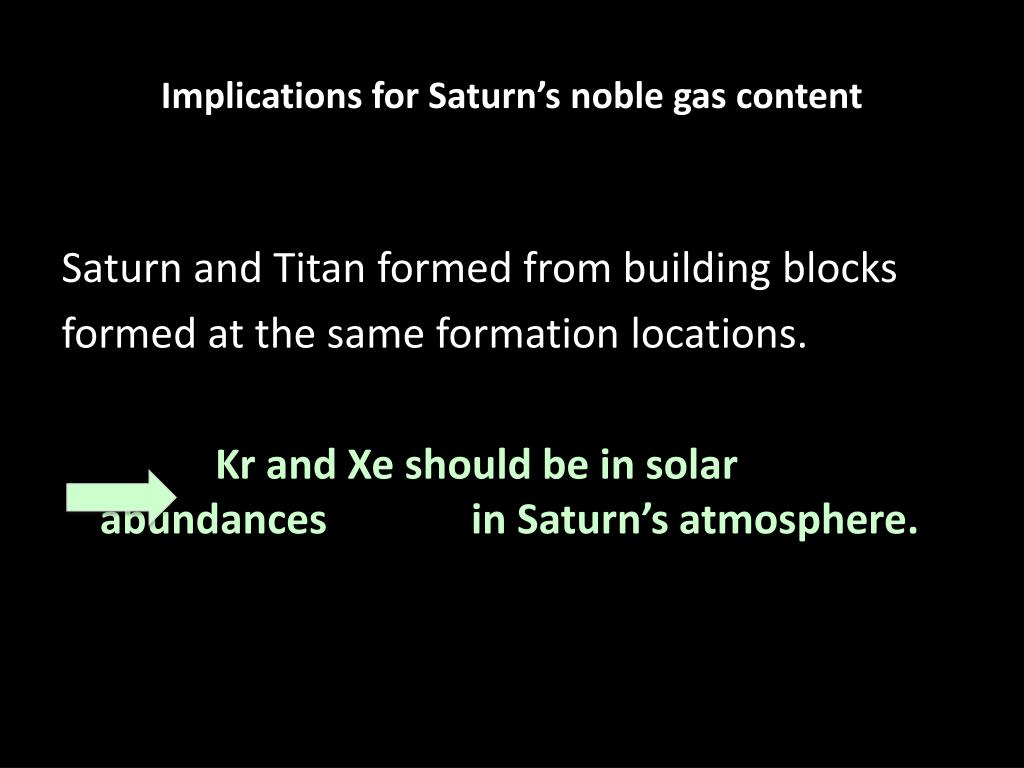 Implications for Saturn’s noble gas content

Saturn and Titan formed from building blocks formed at the same formation locations.

Kr and Xe should be in solar abundances in Saturn’s atmosphere.